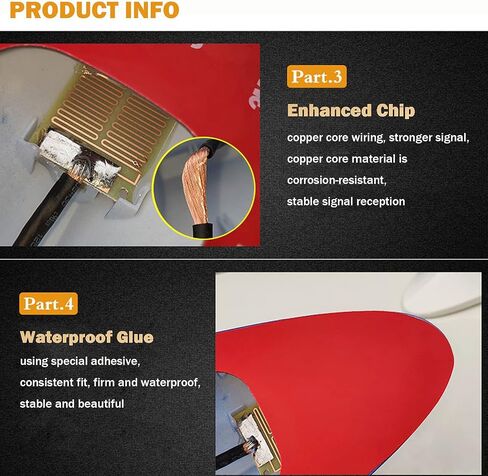 PRODUCT INFO

Part.3

Enhanced Chip

copper core wiring, stronger signal, copper core material is corrosion-resistant, stable signal reception

Part.4

Waterproof Glue

using special adhesive, consistent fit, firm and waterproof, stable and beautiful